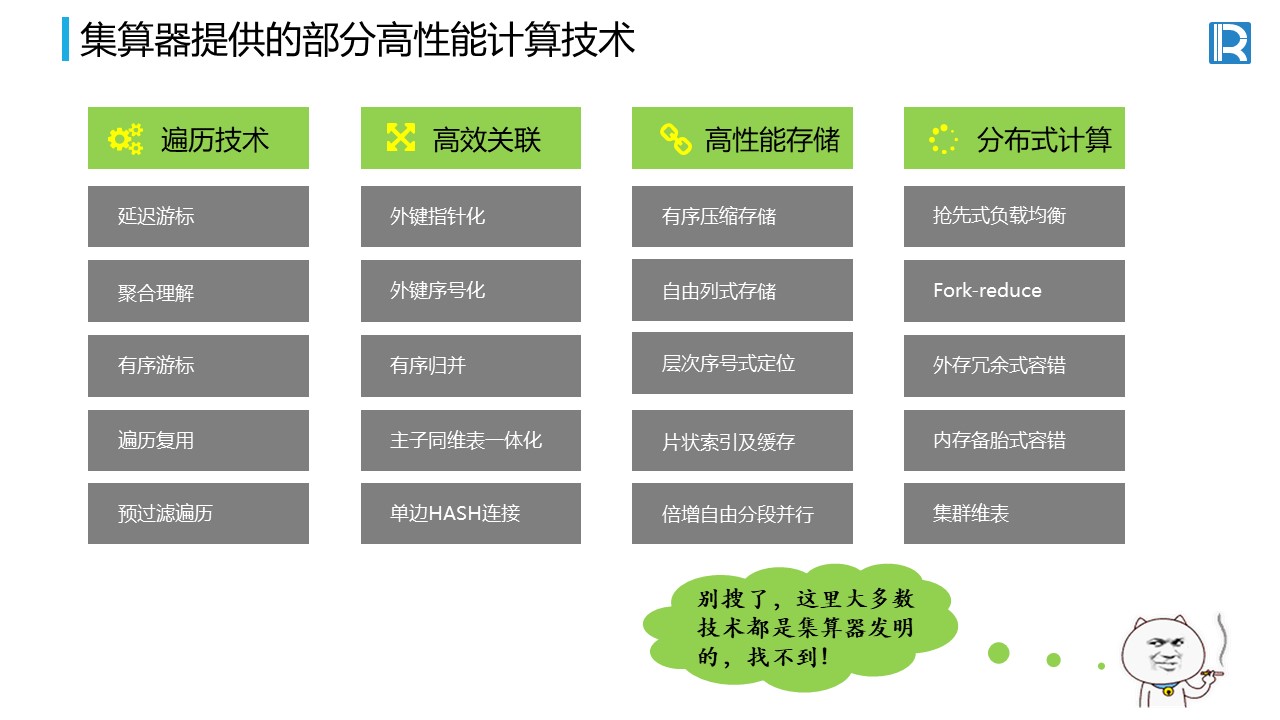 集算器提供的部分高性能计算技术

遍历技术

延迟游标

聚合理解

有序游标

遍历复用

预过滤遍历

高效关联

外键指针化

外键序号化

有序归并

主子同维表一体化

单边HASH连接

高性能存储

有序压缩存储

自由列式存储

层次序号式定位

片状索引及缓存

倍增自由分段并行

分布式计算

抢先式负载均衡

Fork-reduce

外存冗余式容错

内存备胎式容错

集群维表

别搜了，这里大多数技术都是集算器发明的，找不到！